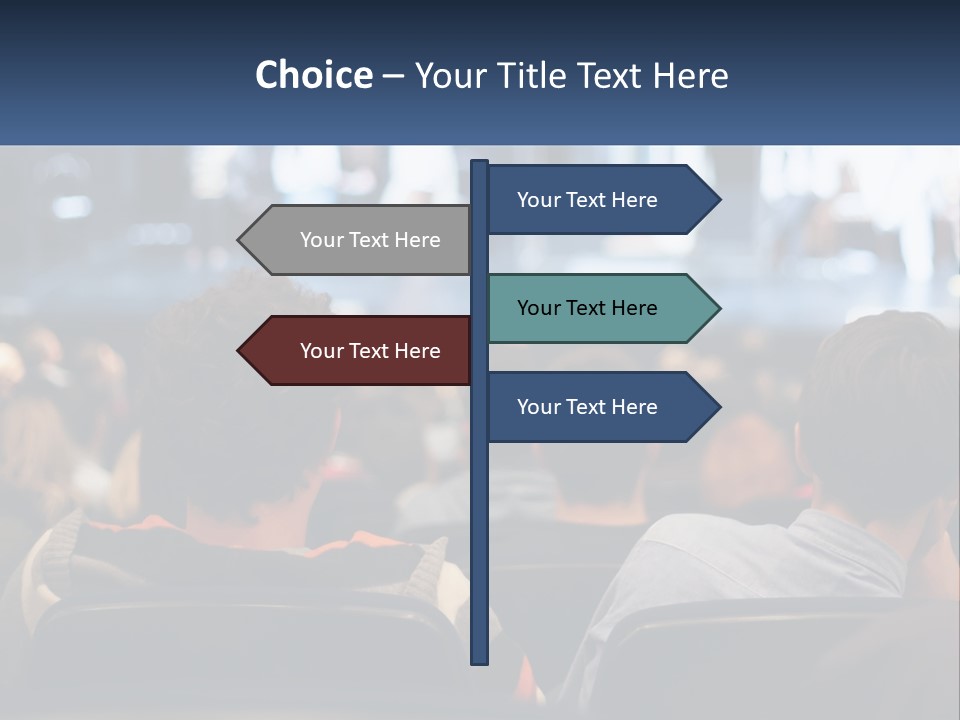 Choice – Your Title Text Here

Your Text Here

Your Text Here

Your Text Here

Your Text Here

Your Text Here